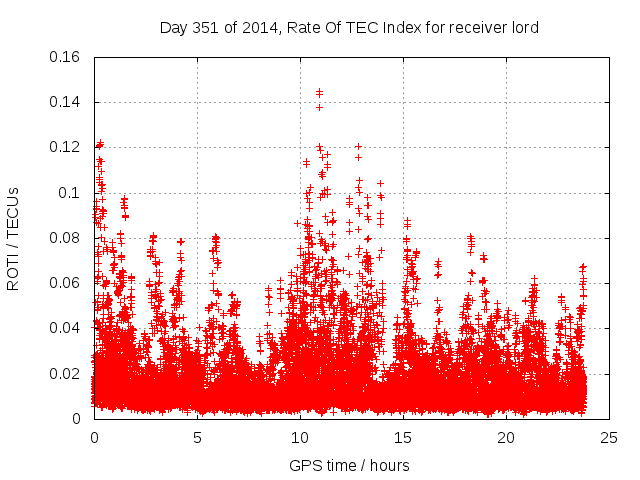 Day 351 of 2014, Rate Of TEC Index for receiver lord

ROTI / TECUs

0.16
0.14
0.12
0.1
0.08
0.06
0.04
0.02
0

0
5
10
15
20
25

GPS time / hours